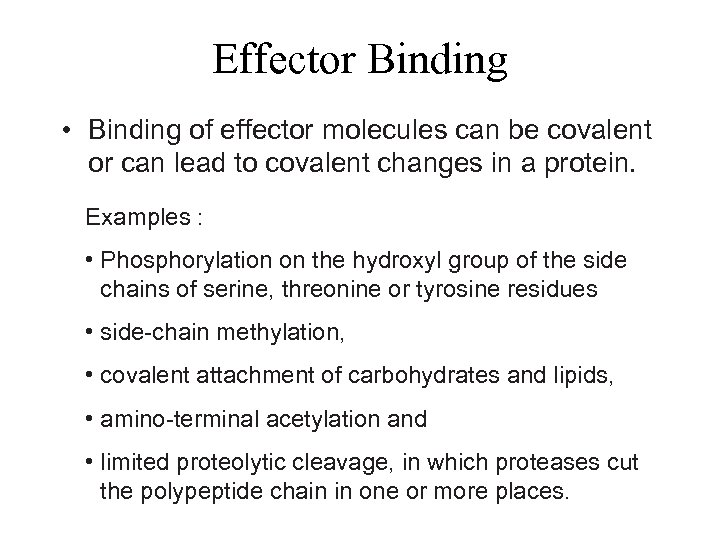 Effector Binding

• Binding of effector molecules can be covalent or can lead to covalent changes in a protein.

Examples :

• Phosphorylation on the hydroxyl group of the side chains of serine, threonine or tyrosine residues

• side-chain methylation,

• covalent attachment of carbohydrates and lipids,

• amino-terminal acetylation and

• limited proteolytic cleavage, in which proteases cut the polypeptide chain in one or more places.